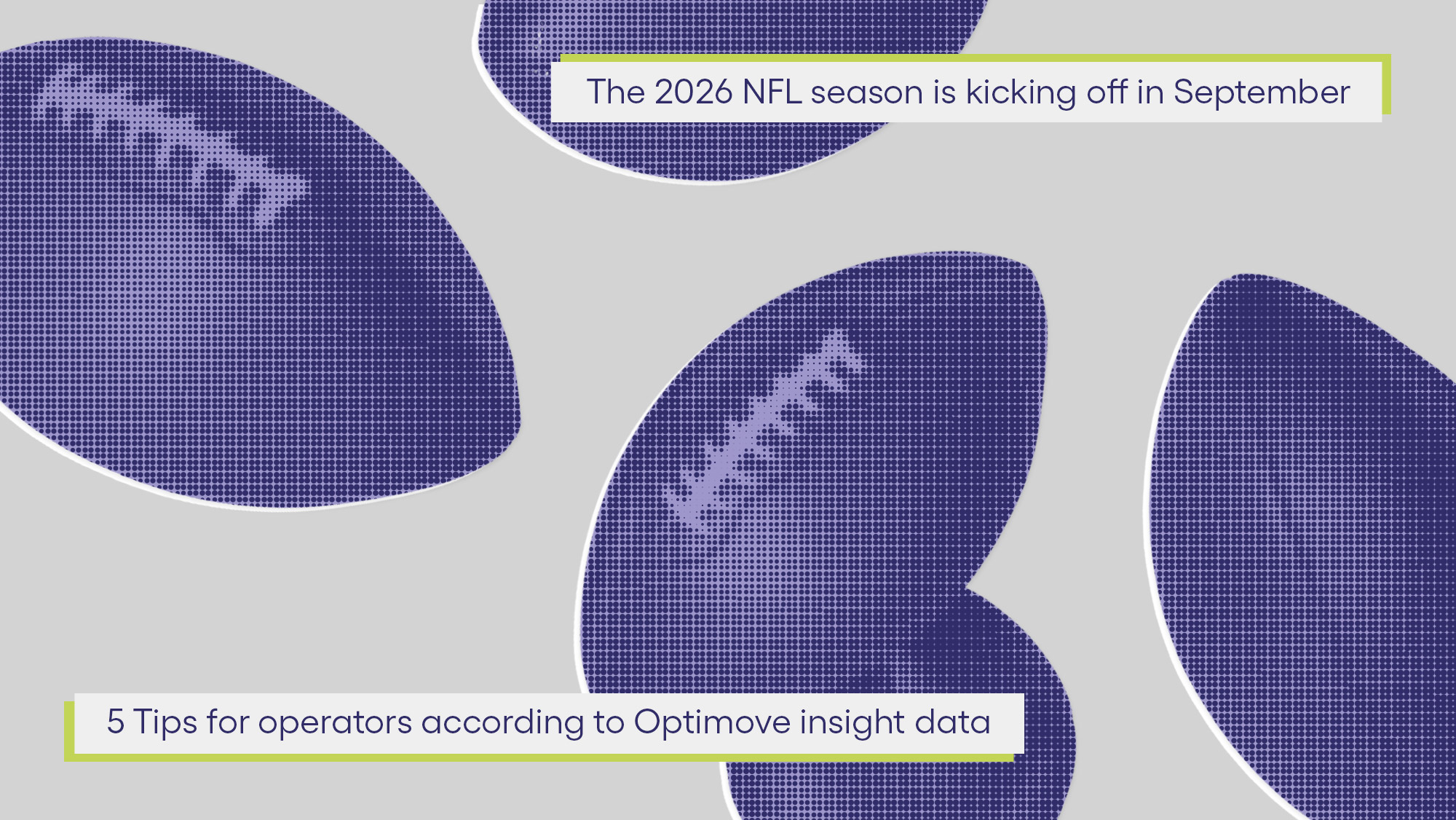 The 2026 NFL season is kicking off in September

5 Tips for operators according to Optimove insight data